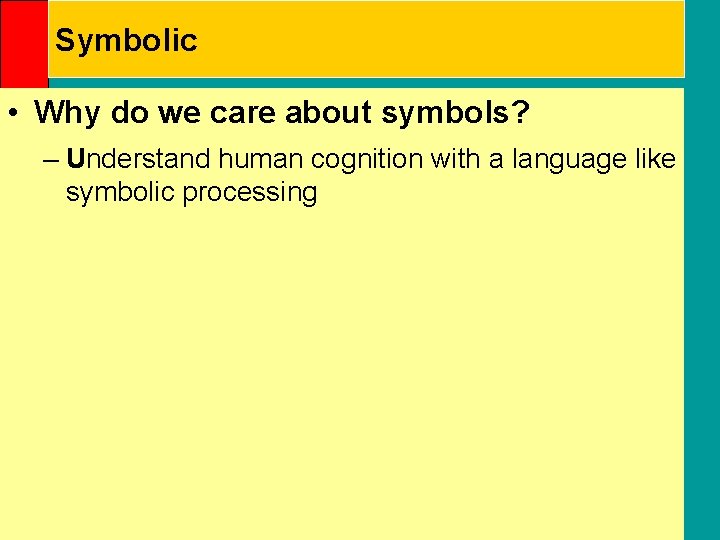 Symbolic

• Why do we care about symbols?

– Understand human cognition with a language like symbolic processing